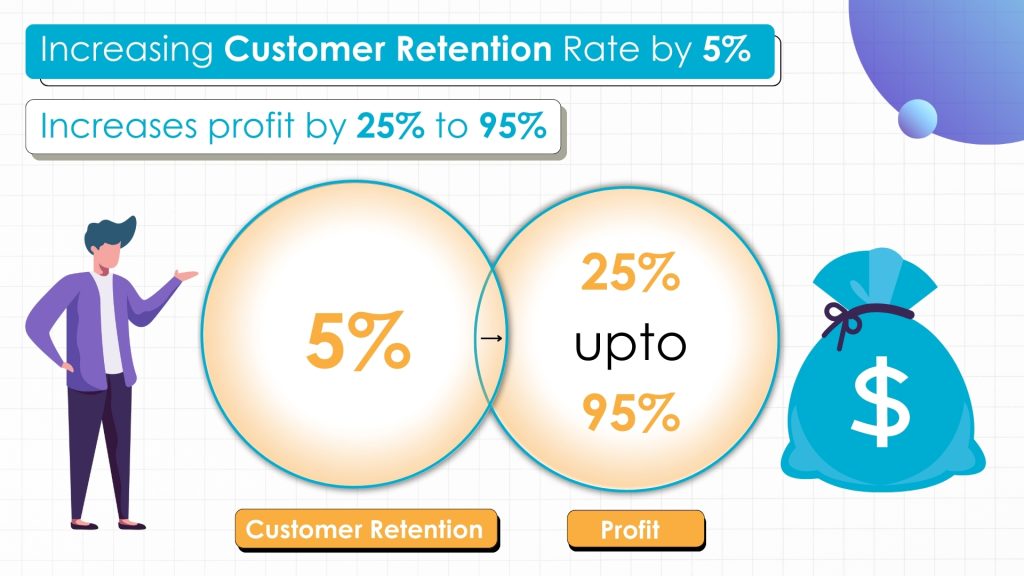 Increasing Customer Retention Rate by 5%

Increases profit by 25% to 95%

5%

→

25%

upto

95%

$

Customer Retention

Profit